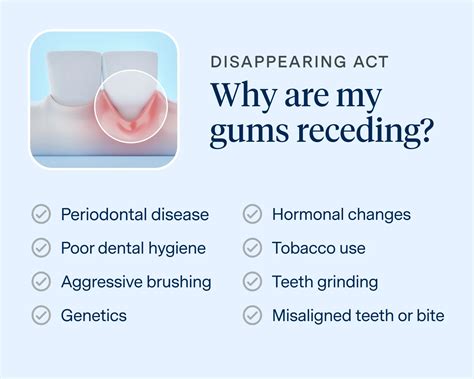 DISAPPEARING ACT

Why are my gums receding?

Periodontal disease
Poor dental hygiene
Aggressive brushing
Genetics

Hormonal changes
Tobacco use
Teeth grinding
Misaligned teeth or bite